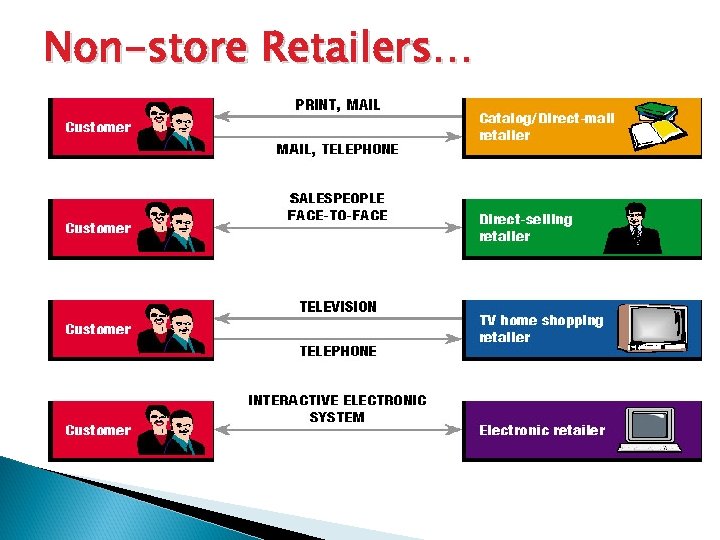 Non-store Retailers…

Customer

PRINT, MAIL

MAIL, TELEPHONE

Catalog/Direct-mail retailer

Customer

SALESPEOPLE FACE-TO-FACE

Direct-selling retailer

Customer

TELEVISION

TELEPHONE

TV home shopping retailer

Customer

INTERACTIVE ELECTRONIC SYSTEM

Electronic retailer